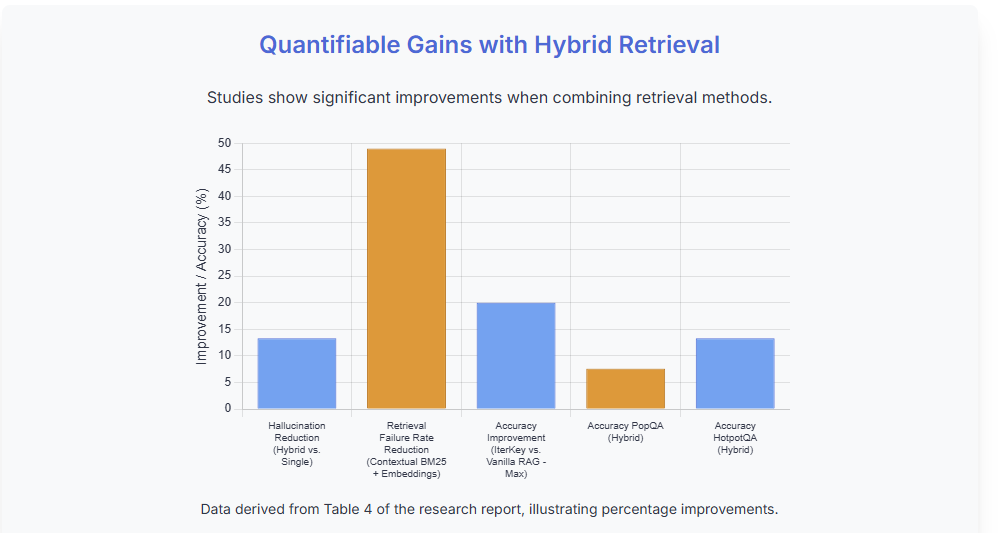 Quantifiable Gains with Hybrid Retrieval

Studies show significant improvements when combining retrieval methods.

Improvement / Accuracy (%)

50
45
40
35
30
25
20
15
10
5
0

Hallucination Reduction (Hybrid vs. Single)

Retrieval Failure Rate Reduction (Contextual BM25 + Embeddings)

Accuracy Improvement (IterKey vs. Vanilla RAG - Max)

Accuracy PopQA (Hybrid)

Accuracy HotpotQA (Hybrid)

Data derived from Table 4 of the research report, illustrating percentage improvements.